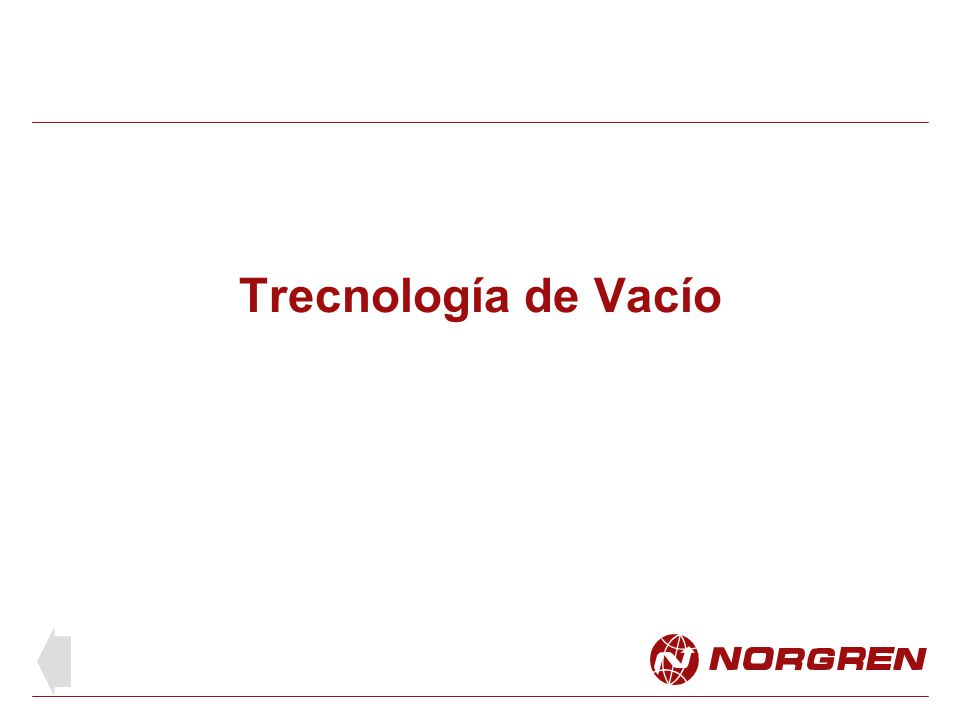 Trecnología de Vacío

NORGREN